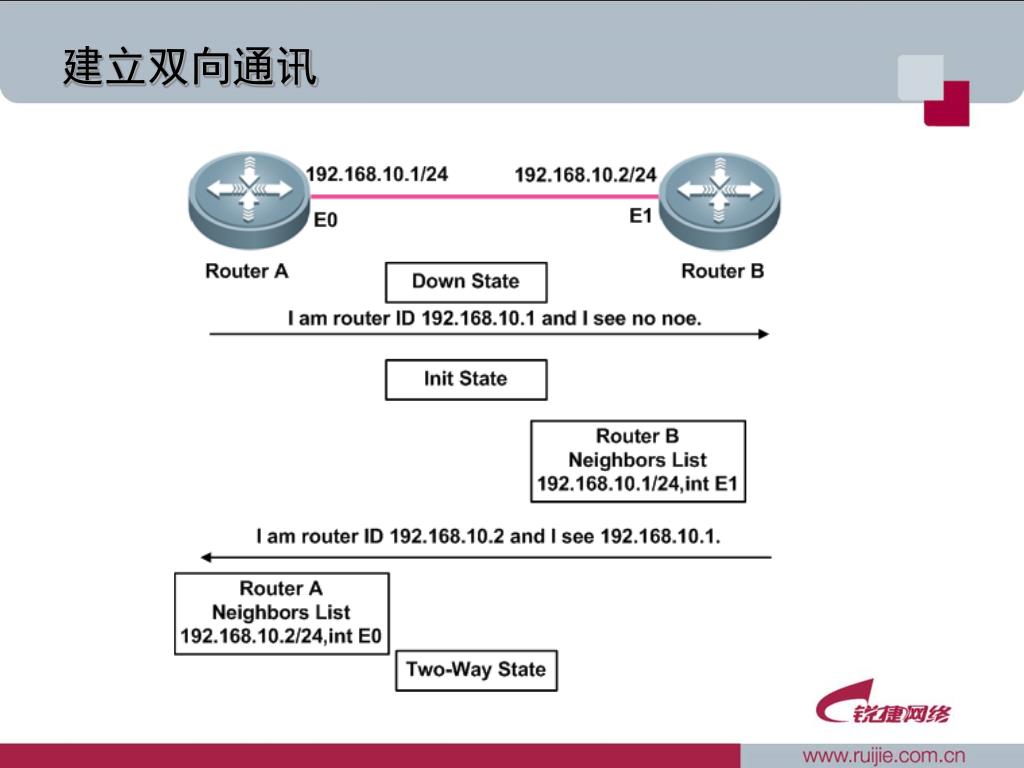 建立双向通讯

192.168.10.1/24

192.168.10.2/24

E0

E1

Router A

Router B

Down State

I am router ID 192.168.10.1 and I see no noe.

Init State

Router B
Neighbors List
192.168.10.1/24,int E1

I am router ID 192.168.10.2 and I see 192.168.10.1.

Router A
Neighbors List
192.168.10.2/24,int E0

Two-Way State

锐捷网络

www.ruijie.com.cn